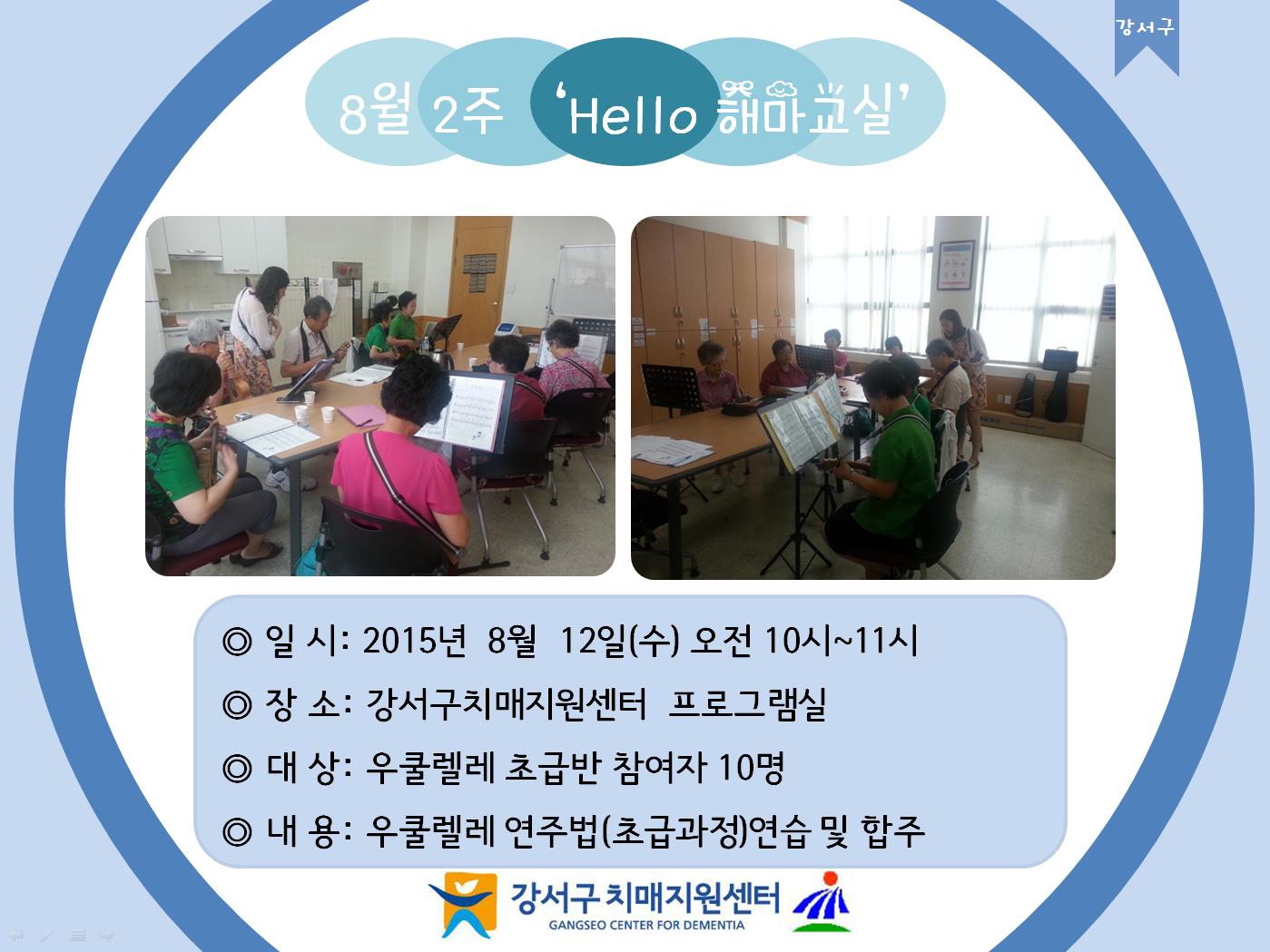 강서구

8월 2주 'Hello 해마교실'

◎ 일 시: 2015년 8월 12일(수) 오전 10시~11시

◎ 장 소: 강서구치매지원센터 프로그램실

◎ 대 상: 우쿨렐레 초급반 참여자 10명

◎ 내 용: 우쿨렐레 연주법(초급과정)연습 및 합주

강서구 치매지원센터
GANGSEO CENTER FOR DEMENTIA